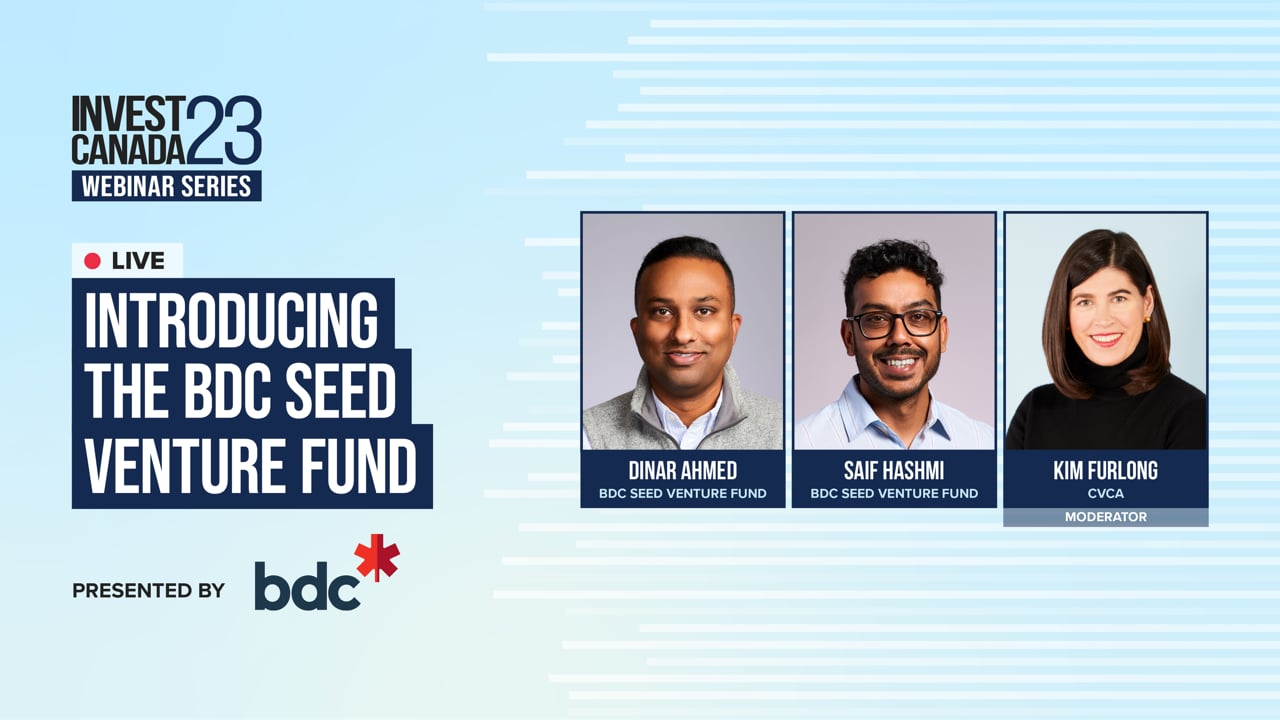 INVEST CANADA 23
WEBINAR SERIES

LIVE

INTRODUCING THE BDC SEED VENTURE FUND

PRESENTED BY bdc

DINAR AHMED
BDC SEED VENTURE FUND

SAIF HASHMI
BDC SEED VENTURE FUND

KIM FURLONG
CVCA
MODERATOR